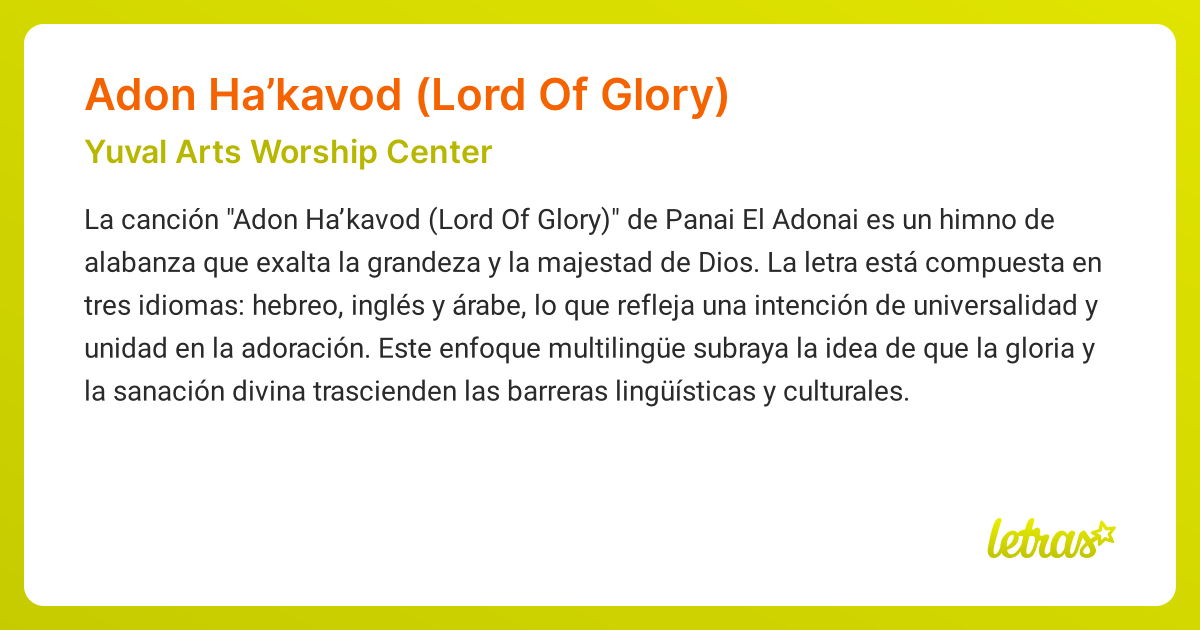 Adon Ha’kavod (Lord Of Glory)

Yuval Arts Worship Center

La canción "Adon Ha’kavod (Lord Of Glory)" de Panai El Adonai es un himno de alabanza que exalta la grandeza y la majestad de Dios. La letra está compuesta en tres idiomas: hebreo, inglés y árabe, lo que refleja una intención de universalidad y unidad en la adoración. Este enfoque multilingüe subraya la idea de que la gloria y la sanación divina trascienden las barreras lingüísticas y culturales.

letras